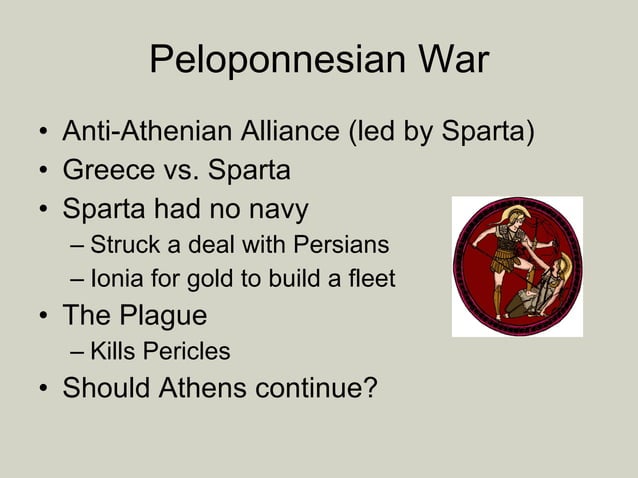 Peloponnesian War

• Anti-Athenian Alliance (led by Sparta)
• Greece vs. Sparta
• Sparta had no navy
  – Struck a deal with Persians
  – Ionia for gold to build a fleet
• The Plague
  – Kills Pericles
• Should Athens continue?